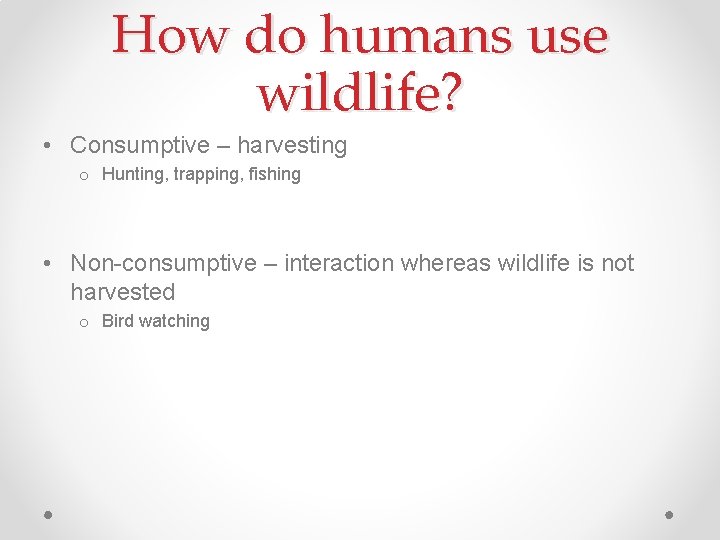 How do humans use wildlife?

• Consumptive – harvesting
 o Hunting, trapping, fishing

• Non-consumptive – interaction whereas wildlife is not harvested
 o Bird watching